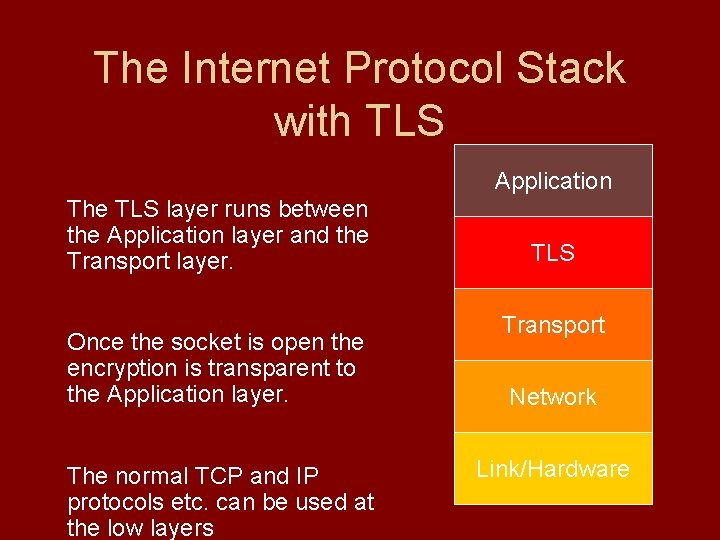 The Internet Protocol Stack with TLS

The TLS layer runs between the Application layer and the Transport layer.

Once the socket is open the encryption is transparent to the Application layer.

The normal TCP and IP protocols etc. can be used at the low layers

Application

TLS

Transport

Network

Link/Hardware